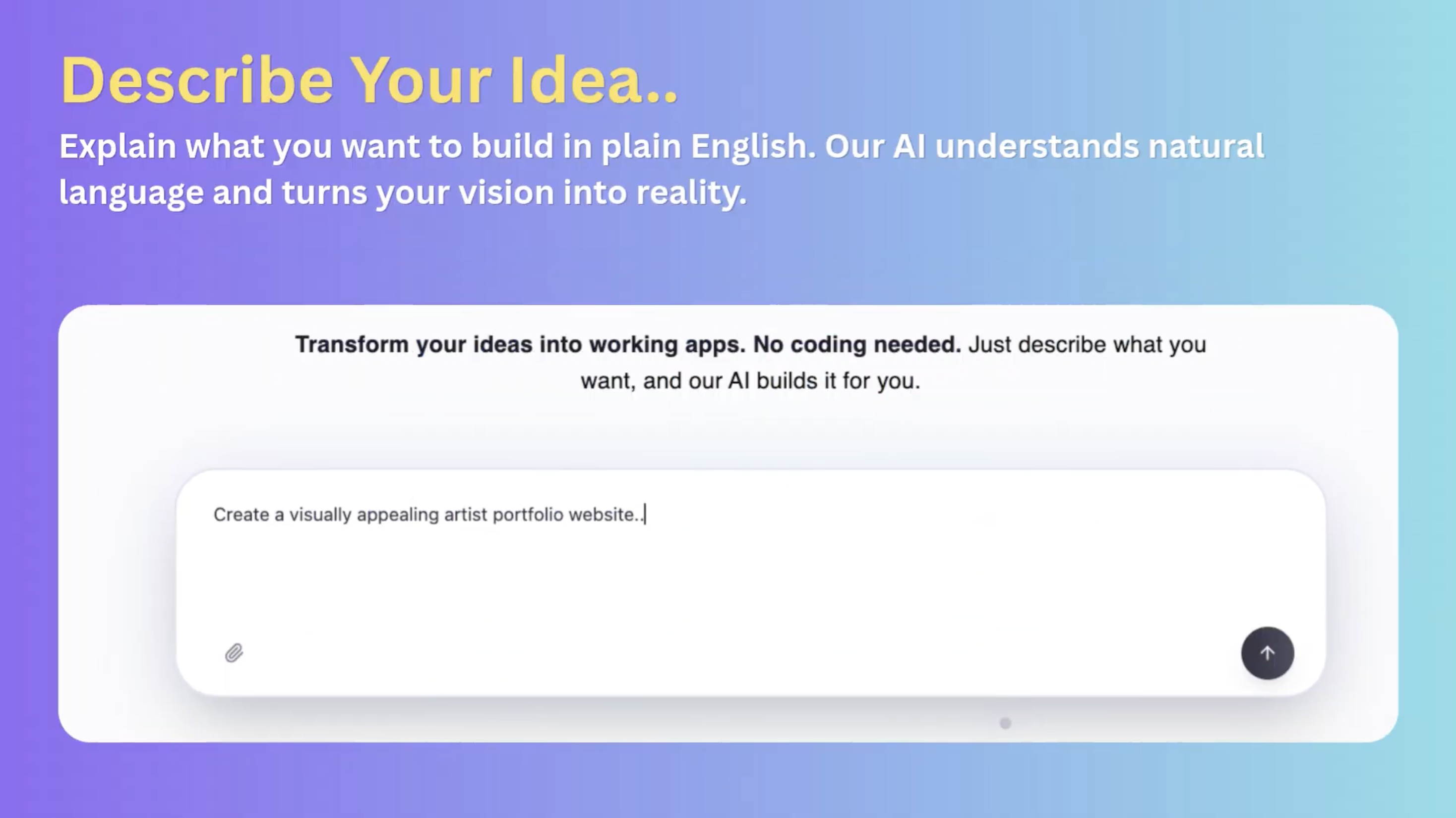 Describe Your Idea..

Explain what you want to build in plain English. Our AI understands natural language and turns your vision into reality.

Transform your ideas into working apps. No coding needed. Just describe what you want, and our AI builds it for you.

Create a visually appealing artist portfolio website..